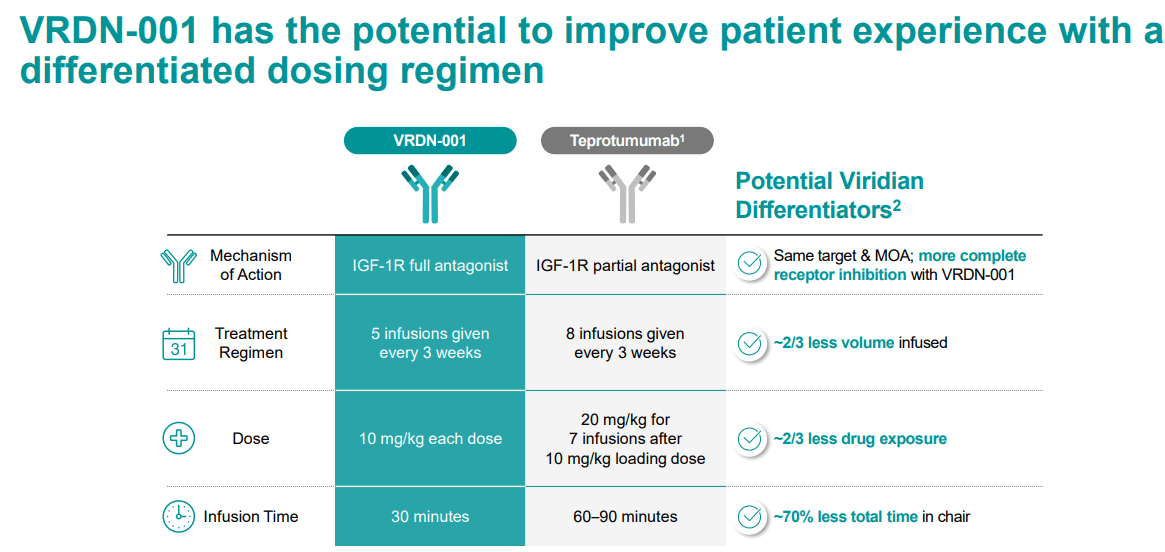 VRDN-001 has the potential to improve patient experience with a differentiated dosing regimen

| | VRDN-001 | Teprotumumab$^1$ | Potential Viridian Differentiators$^2$ |
|---|---|---|---|
| Mechanism of Action | IGF-1R full antagonist | IGF-1R partial antagonist | Same target & MOA; more complete receptor inhibition with VRDN-001 |
| 31 Treatment Regimen | 5 infusions given every 3 weeks | 8 infusions given every 3 weeks | ~2/3 less volume infused |
| Dose | 10 mg/kg each dose | 20 mg/kg for 7 infusions after 10 mg/kg loading dose | ~2/3 less drug exposure |
| Infusion Time | 30 minutes | 60–90 minutes | ~70% less total time in chair |